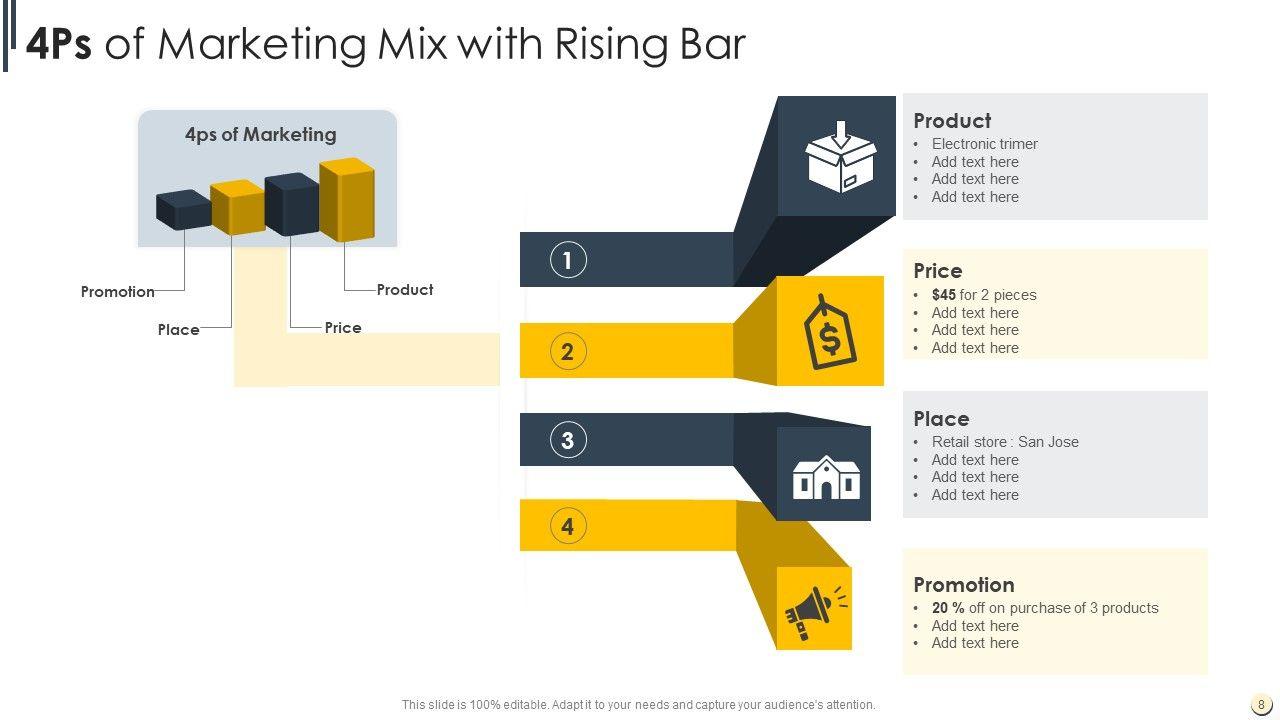 4Ps of Marketing Mix with Rising Bar

4ps of Marketing

Promotion

Place

Price

Product

1

2

3

4

Product
• Electronic trimer
• Add text here
• Add text here
• Add text here

Price
• $45 for 2 pieces
• Add text here
• Add text here
• Add text here

Place
• Retail store : San Jose
• Add text here
• Add text here
• Add text here

Promotion
• 20 % off on purchase of 3 products
• Add text here
• Add text here

This slide is 100% editable. Adapt it to your needs and capture your audience's attention.

8